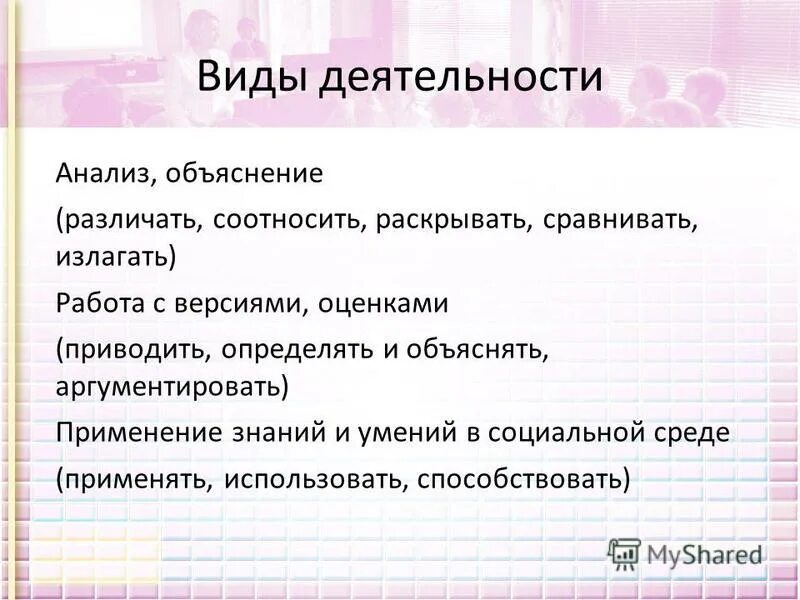 Виды деятельности

Анализ, объяснение

(различать, соотносить, раскрывать, сравнивать, излагать)

Работа с версиями, оценками

(приводить, определять и объяснять, аргументировать)

Применение знаний и умений в социальной среде

(применять, использовать, способствовать)

MyShared